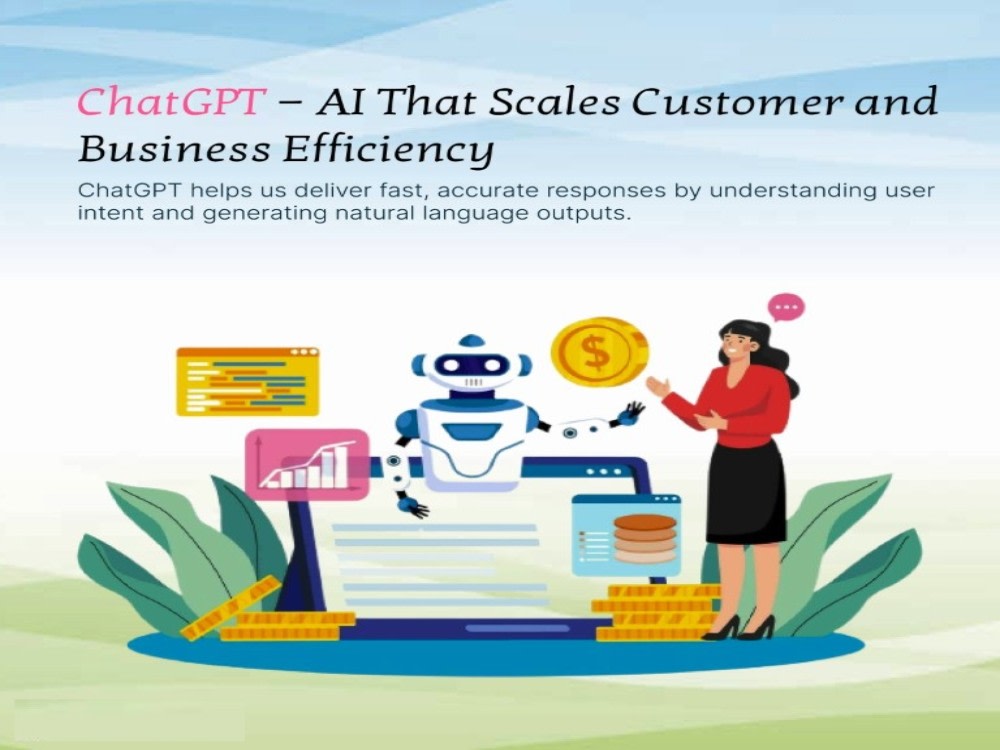 ChatGPT – AI That Scales Customer and Business Efficiency

ChatGPT helps us deliver fast, accurate responses by understanding user intent and generating natural language outputs.

$